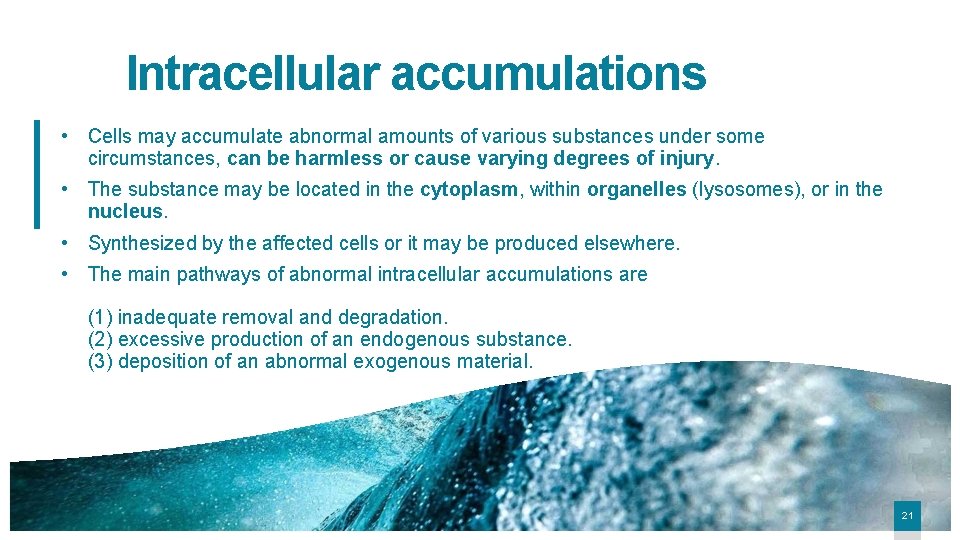 Intracellular accumulations

• Cells may accumulate abnormal amounts of various substances under some circumstances, can be harmless or cause varying degrees of injury.

• The substance may be located in the cytoplasm, within organelles (lysosomes), or in the nucleus.

• Synthesized by the affected cells or it may be produced elsewhere.

• The main pathways of abnormal intracellular accumulations are

(1) inadequate removal and degradation.
(2) excessive production of an endogenous substance.
(3) deposition of an abnormal exogenous material.

21